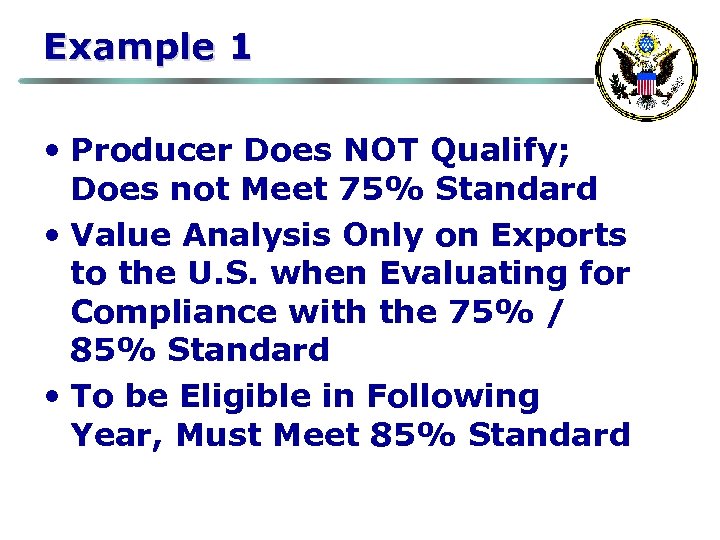 Example 1

• Producer Does NOT Qualify; Does not Meet 75% Standard
• Value Analysis Only on Exports to the U.S. when Evaluating for Compliance with the 75% / 85% Standard
• To be Eligible in Following Year, Must Meet 85% Standard